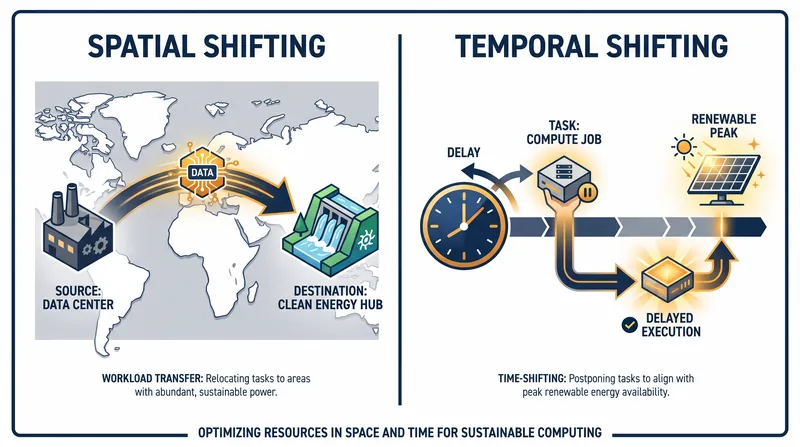 SPATIAL SHIFTING

DATA

SOURCE: DATA CENTER

DESTINATION: CLEAN ENERGY HUB

WORKLOAD TRANSFER: Relocating tasks to areas with abundant, sustainable power.

TEMPORAL SHIFTING

DELAY

TASK: COMPUTE JOB

RENEWABLE PEAK

DELAYED EXECUTION

TIME-SHIFTING: Postponing tasks to align with peak renewable energy availability.

OPTIMIZING RESOURCES IN SPACE AND TIME FOR SUSTAINABLE COMPUTING